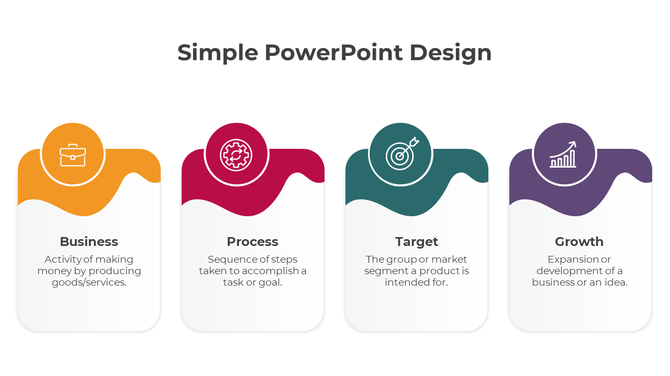 Simple PowerPoint Design

Business
Activity of making money by producing goods/services.

Process
Sequence of steps taken to accomplish a task or goal.

Target
The group or market segment a product is intended for.

Growth
Expansion or development of a business or an idea.